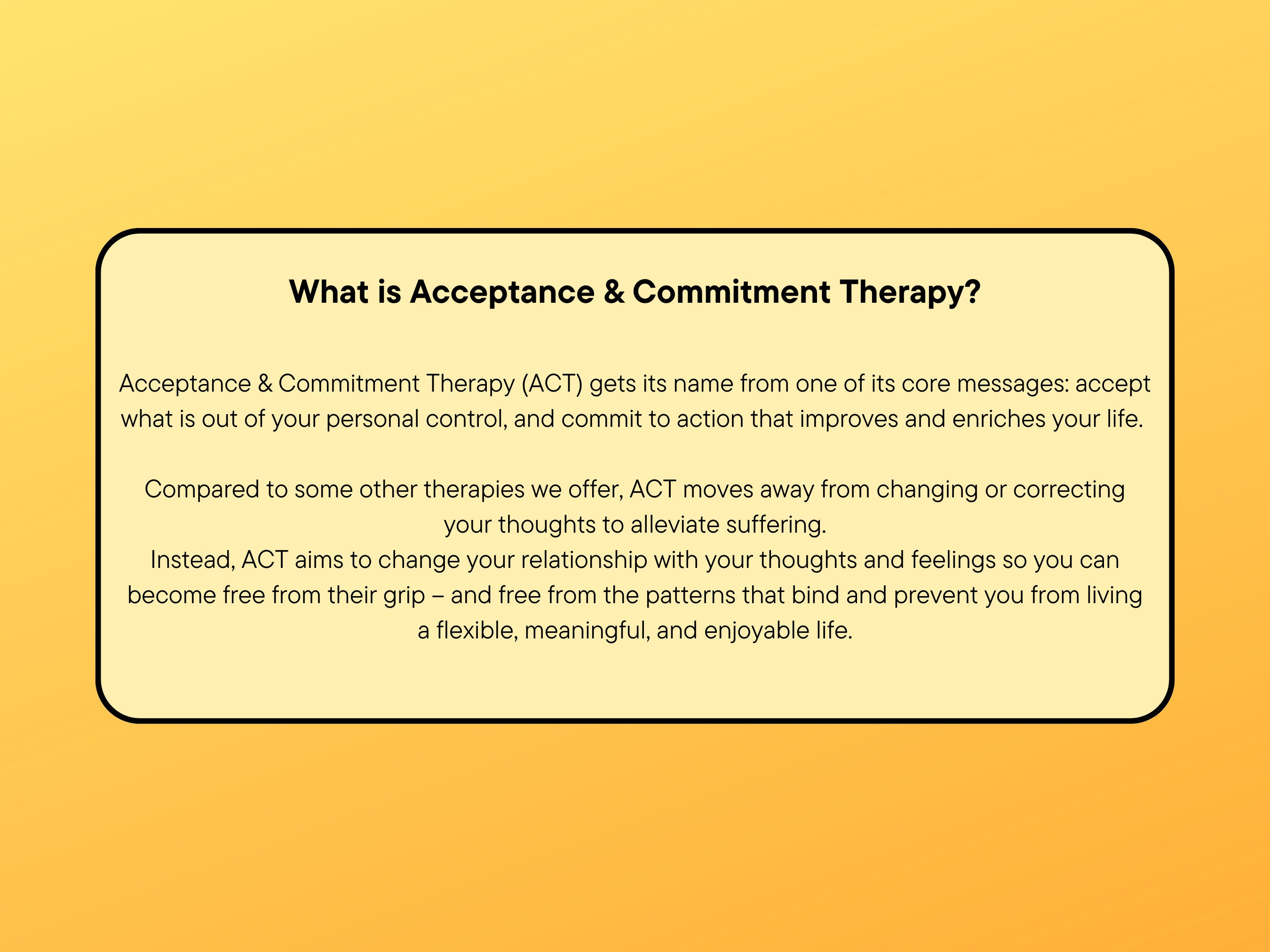 What is Acceptance & Commitment Therapy?

Acceptance & Commitment Therapy (ACT) gets its name from one of its core messages: accept what is out of your personal control, and commit to action that improves and enriches your life.

Compared to some other therapies we offer, ACT moves away from changing or correcting your thoughts to alleviate suffering.
Instead, ACT aims to change your relationship with your thoughts and feelings so you can become free from their grip – and free from the patterns that bind and prevent you from living a flexible, meaningful, and enjoyable life.